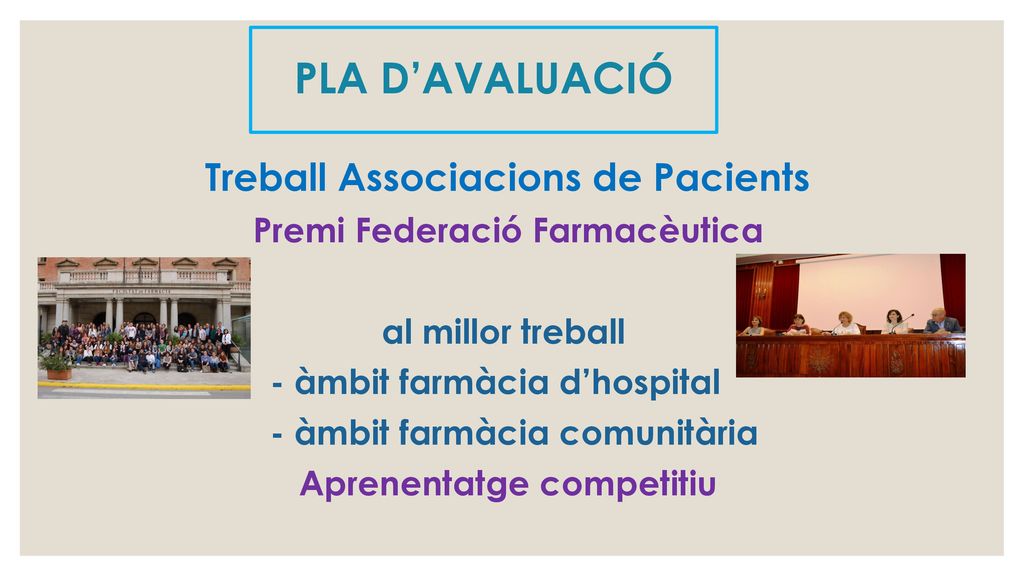 PLA D'AVALUACIÓ

Treball Associacions de Pacients

Premi Federació Farmacèutica

al millor treball

- àmbit farmàcia d'hospital

- àmbit farmàcia comunitària

Aprenentatge competitiu